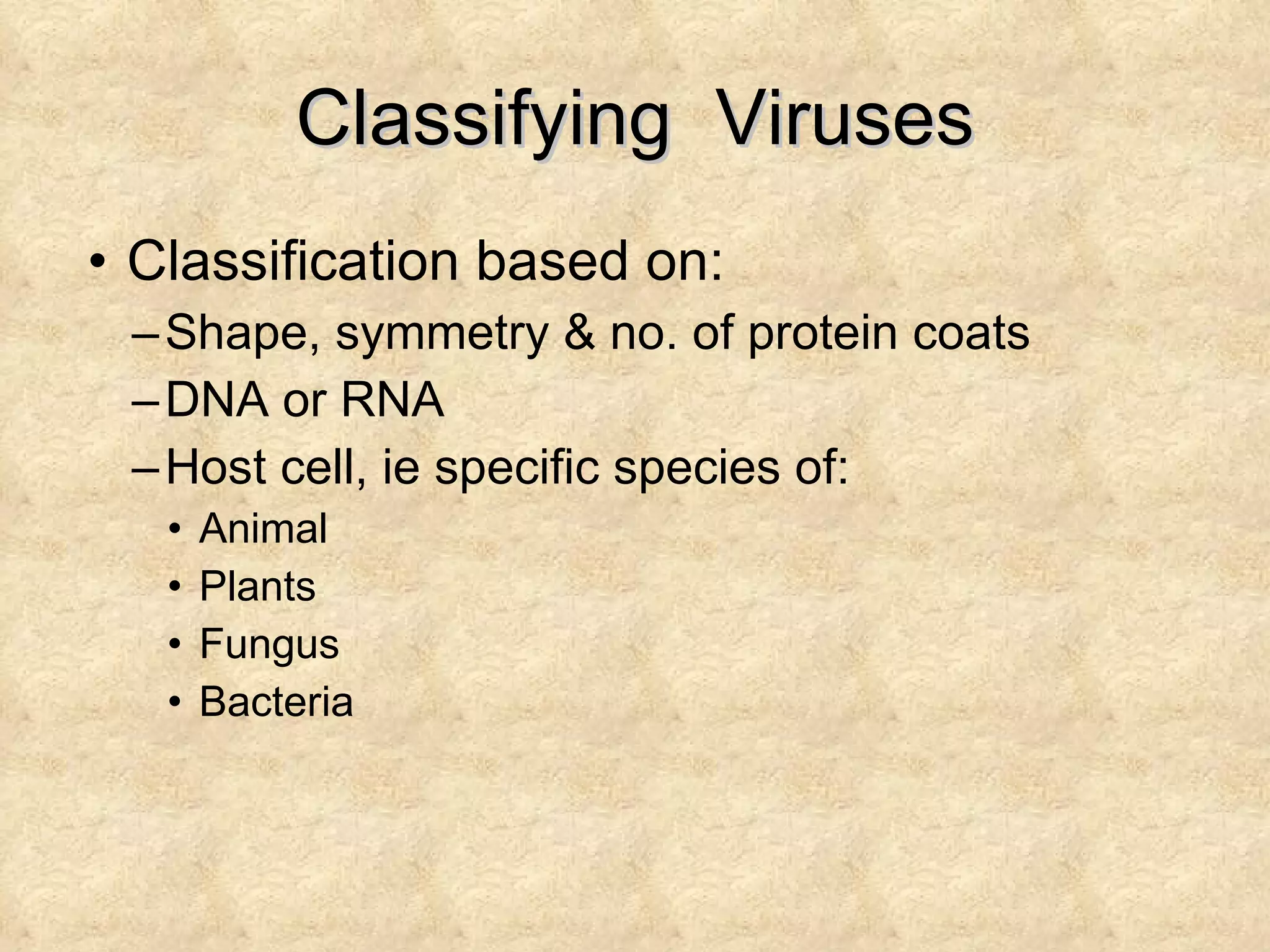 Classifying Viruses

• Classification based on:
– Shape, symmetry & no. of protein coats
– DNA or RNA
– Host cell, ie specific species of:
• Animal
• Plants
• Fungus
• Bacteria